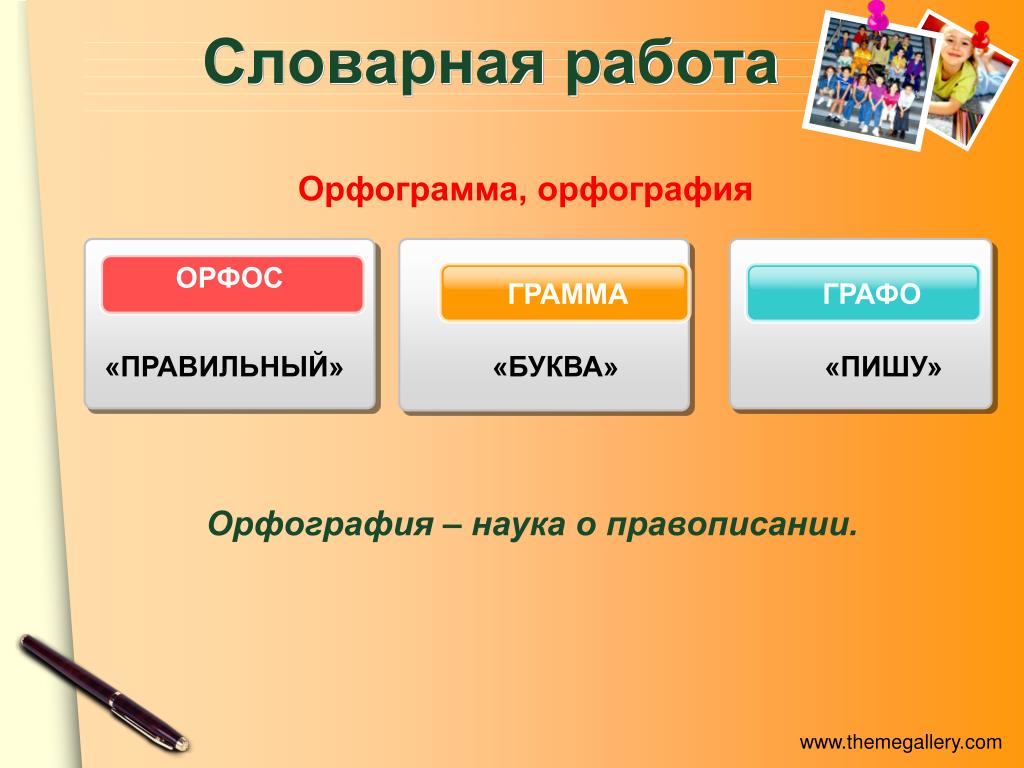 Словарная работа

Орфограмма, орфография

ОРФОС

«ПРАВИЛЬНЫЙ»

ГРАММА

«БУКВА»

ГРАФО

«ПИШУ»

Орфография – наука о правописании.

www.themegallery.com